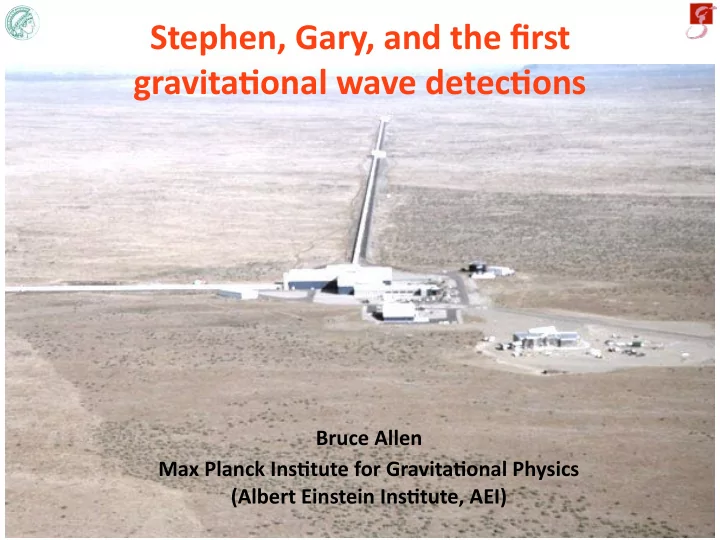 Stephen, Gary, and the first gravitational wave detections

Bruce Allen
Max Planck Institute for Gravitational Physics
(Albert Einstein Institute, AEI)